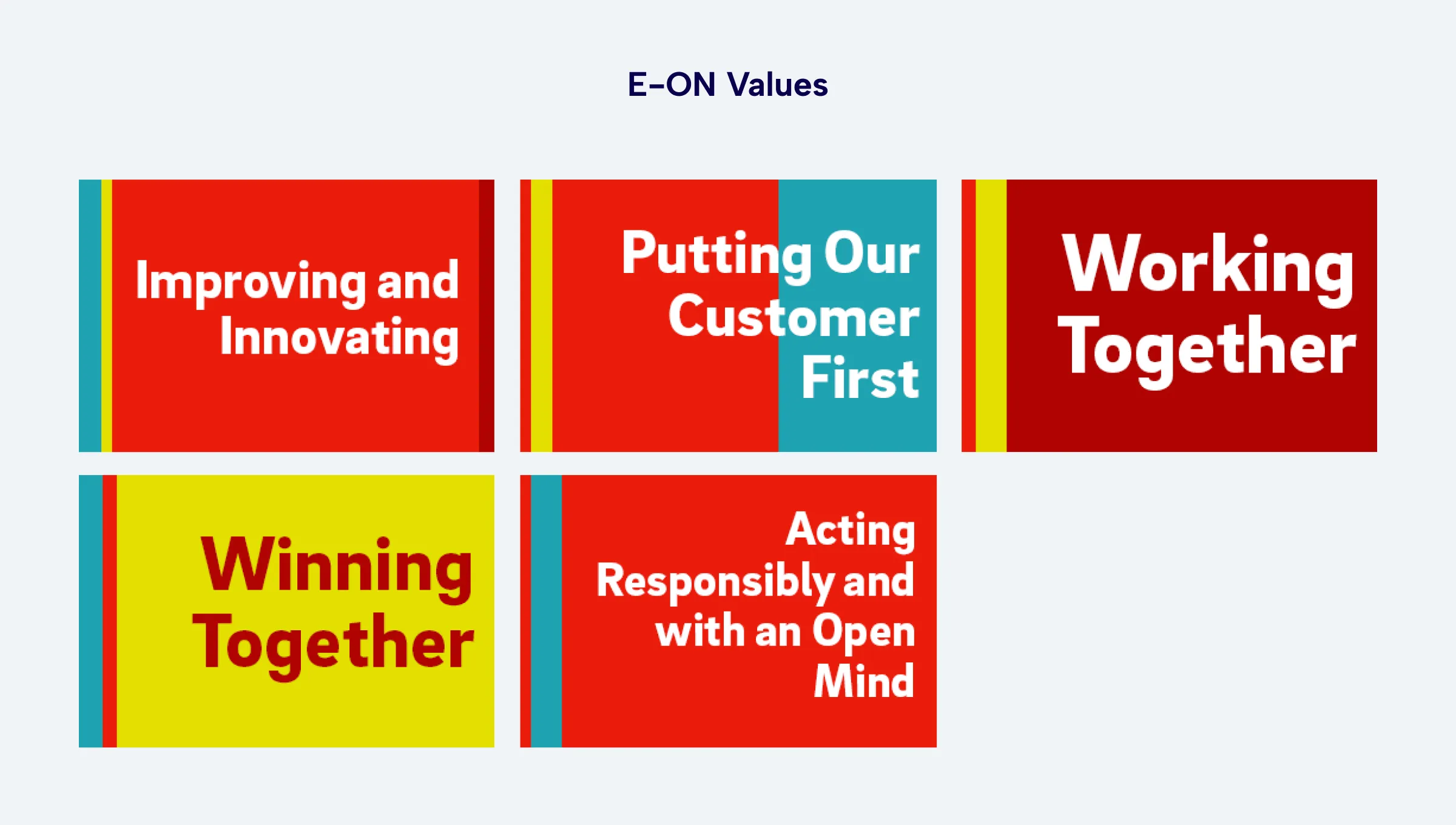 E-ON Values

Improving and Innovating

Putting Our Customer First

Working Together

Winning Together

Acting Responsibly and with an Open Mind